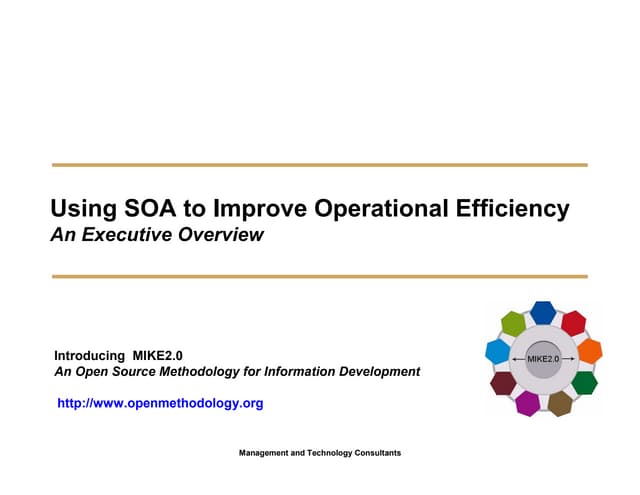 Using SOA to Improve Operational Efficiency
An Executive Overview

Introducing MIKE2.0
An Open Source Methodology for Information Development

http://www.openmethodology.org

MIKE2.0

Management and Technology Consultants